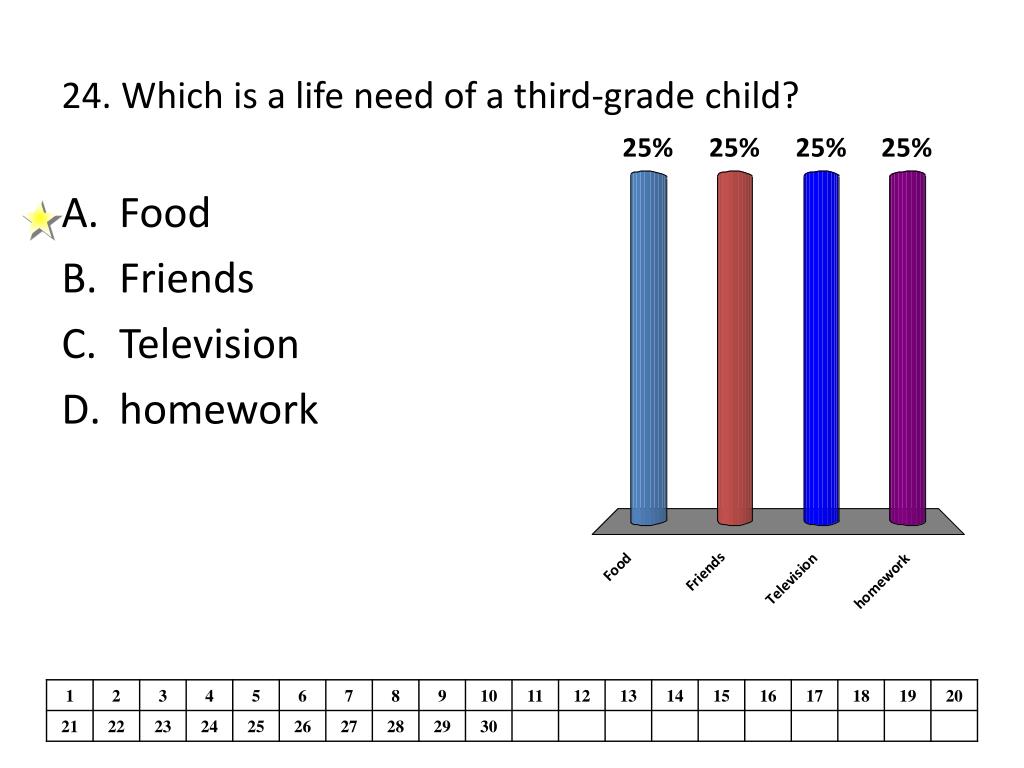 24. Which is a life need of a third-grade child?

A. Food
B. Friends
C. Television
D. homework

25% 25% 25% 25%

Food Friends Television homework

| 1 | 2 | 3 | 4 | 5 | 6 | 7 | 8 | 9 | 10 | 11 | 12 | 13 | 14 | 15 | 16 | 17 | 18 | 19 | 20 |
|---|---|---|---|---|---|---|---|---|---|---|---|---|---|---|---|---|---|---|---|
| 21 | 22 | 23 | 24 | 25 | 26 | 27 | 28 | 29 | 30 | | | | | | | | | | |